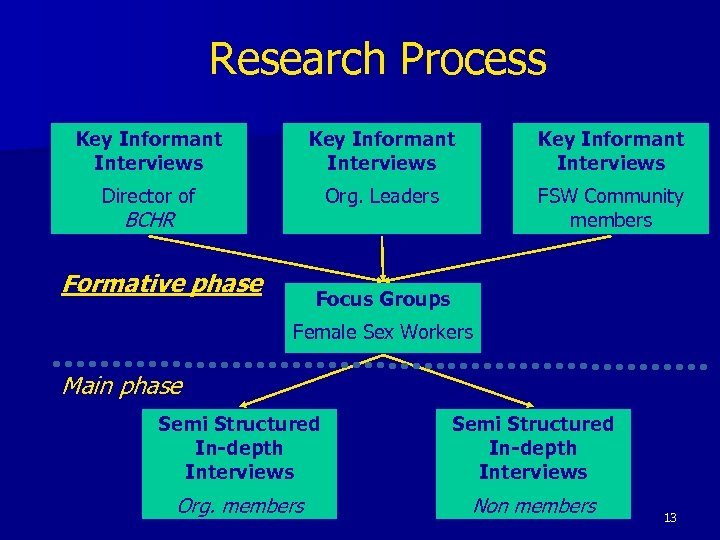 Research Process

Key Informant Interviews
Director of BCHR

Key Informant Interviews
Org. Leaders

Key Informant Interviews
FSW Community members

Formative phase

Focus Groups
Female Sex Workers

Main phase

Semi Structured In-depth Interviews
Org. members

Semi Structured In-depth Interviews
Non members

13